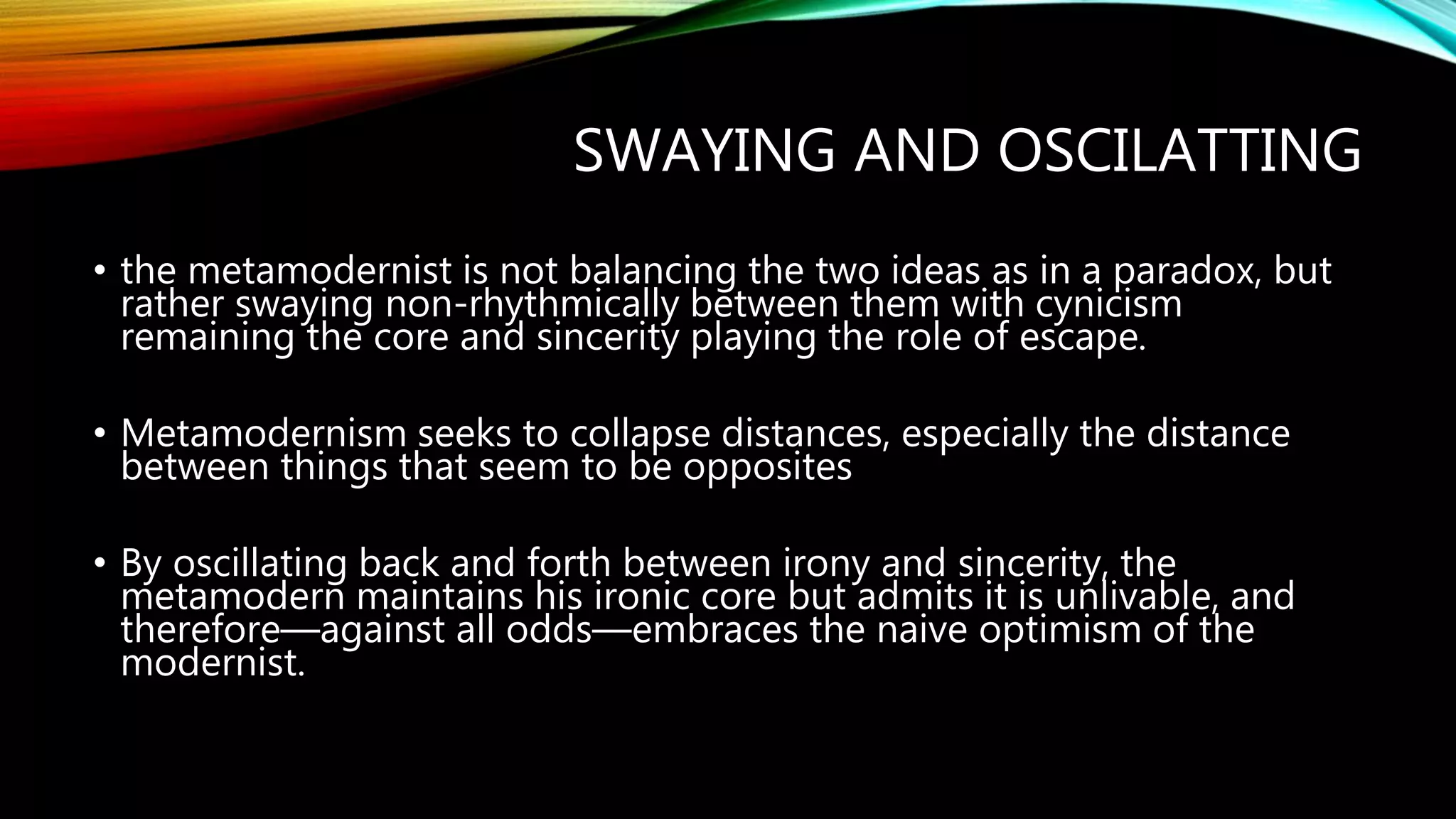 SWAYING AND OSCILATTING

• the metamodernist is not balancing the two ideas as in a paradox, but rather swaying non-rhythmically between them with cynicism remaining the core and sincerity playing the role of escape.

• Metamodernism seeks to collapse distances, especially the distance between things that seem to be opposites

• By oscillating back and forth between irony and sincerity, the metamodern maintains his ironic core but admits it is unlivable, and therefore—against all odds—embraces the naive optimism of the modernist.